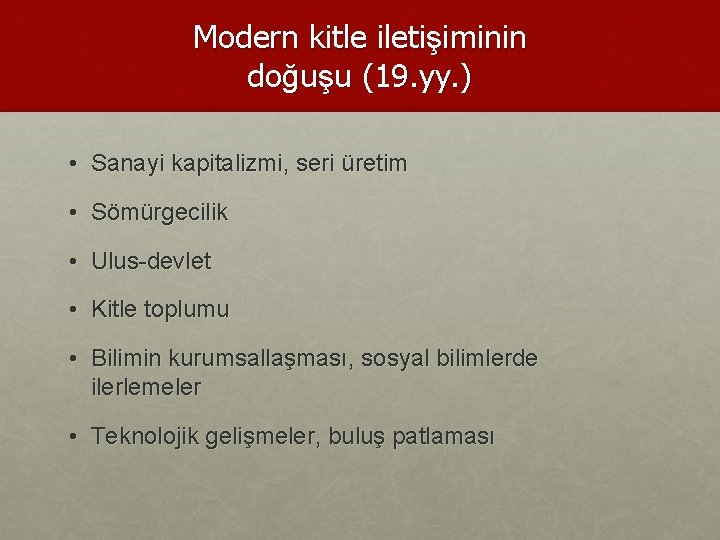 Modern kitle iletişiminin doğuşu (19.yy.)

• Sanayi kapitalizmi, seri üretim

• Sömürgecilik

• Ulus-devlet

• Kitle toplumu

• Bilimin kurumsallaşması, sosyal bilimlerde ilerlemeler

• Teknolojik gelişmeler, buluş patlaması